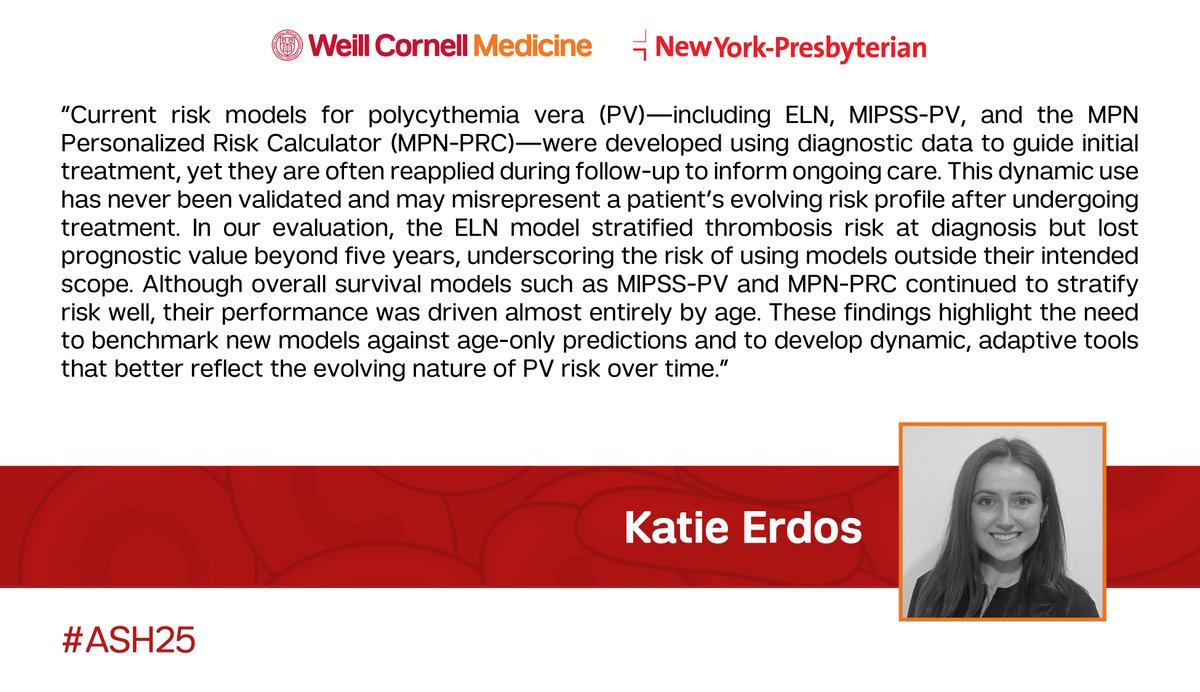 Weill Cornell Medicine NewYork-Presbyterian

"Current risk models for polycythemia vera (PV)—including ELN, MIPSS-PV, and the MPN Personalized Risk Calculator (MPN-PRC)—were developed using diagnostic data to guide initial treatment, yet they are often reapplied during follow-up to inform ongoing care. This dynamic use has never been validated and may misrepresent a patient's evolving risk profile after undergoing treatment. In our evaluation, the ELN model stratified thrombosis risk at diagnosis but lost prognostic value beyond five years, underscoring the risk of using models outside their intended scope. Although overall survival models such as MIPSS-PV and MPN-PRC continued to stratify risk well, their performance was driven almost entirely by age. These findings highlight the need to benchmark new models against age-only predictions and to develop dynamic, adaptive tools that better reflect the evolving nature of PV risk over time."

Katie Erdos

#ASH25